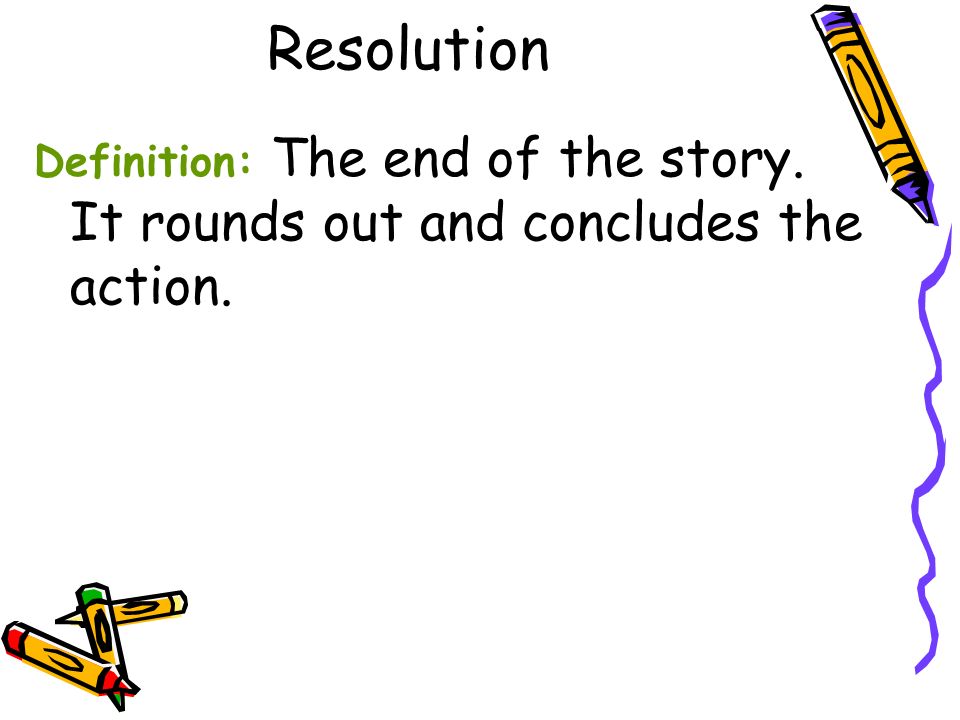 Resolution

Definition: The end of the story. It rounds out and concludes the action.